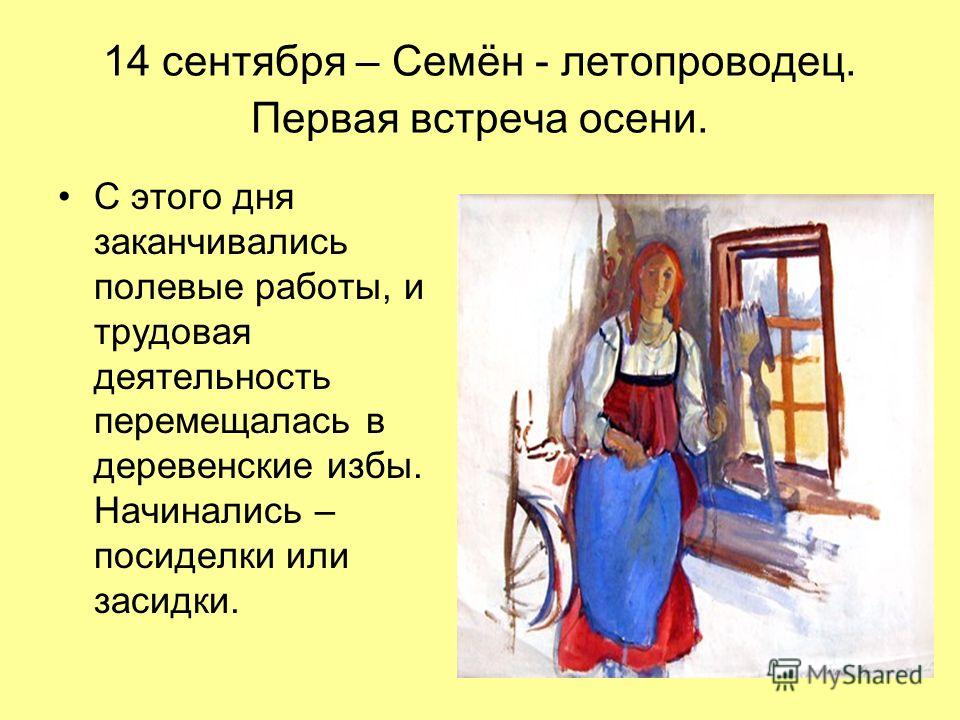 14 сентября – Семён - летопроводец. Первая встреча осени.

• С этого дня заканчивались полевые работы, и трудовая деятельность перемещалась в деревенские избы. Начинались – посиделки или засидки.

MyShared